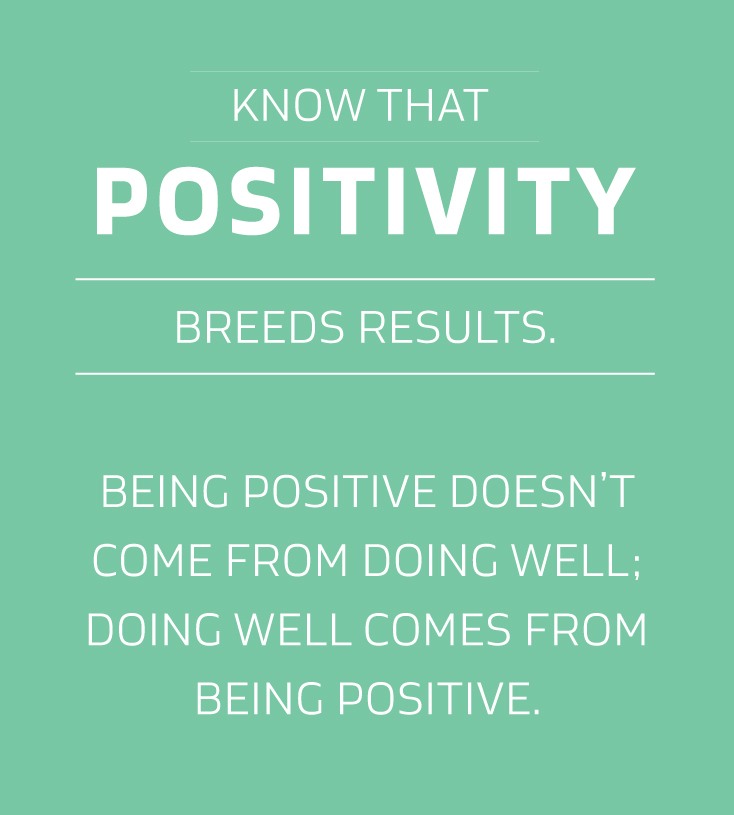 KNOW THAT

POSITIVITY

BREEDS RESULTS.

BEING POSITIVE DOESN'T COME FROM DOING WELL; DOING WELL COMES FROM BEING POSITIVE.